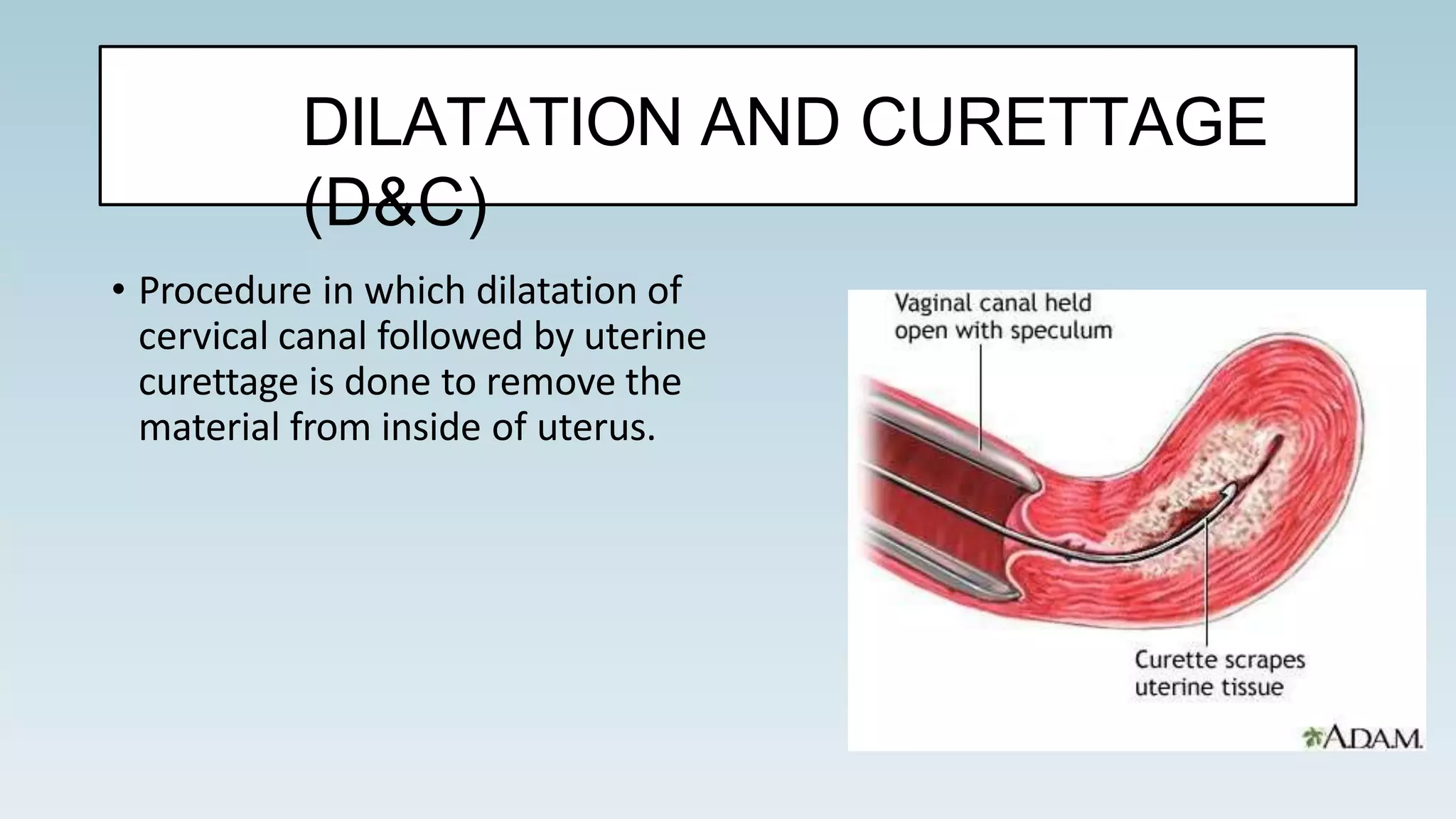 DILATATION AND CURETTAGE (D&C)

• Procedure in which dilatation of cervical canal followed by uterine curettage is done to remove the material from inside of uterus.

Vaginal canal held open with speculum

Curette scrapes uterine tissue

A.D.A.M.